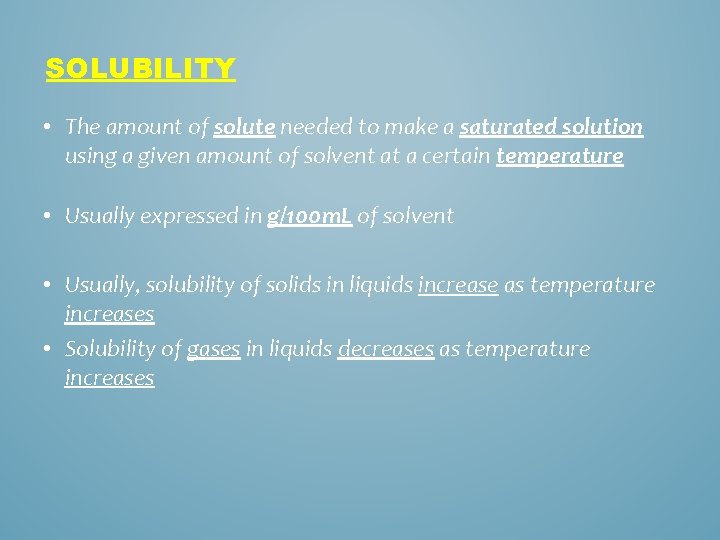 SOLUBILITY

• The amount of solute needed to make a saturated solution using a given amount of solvent at a certain temperature

• Usually expressed in g/100mL of solvent

• Usually, solubility of solids in liquids increase as temperature increases

• Solubility of gases in liquids decreases as temperature increases